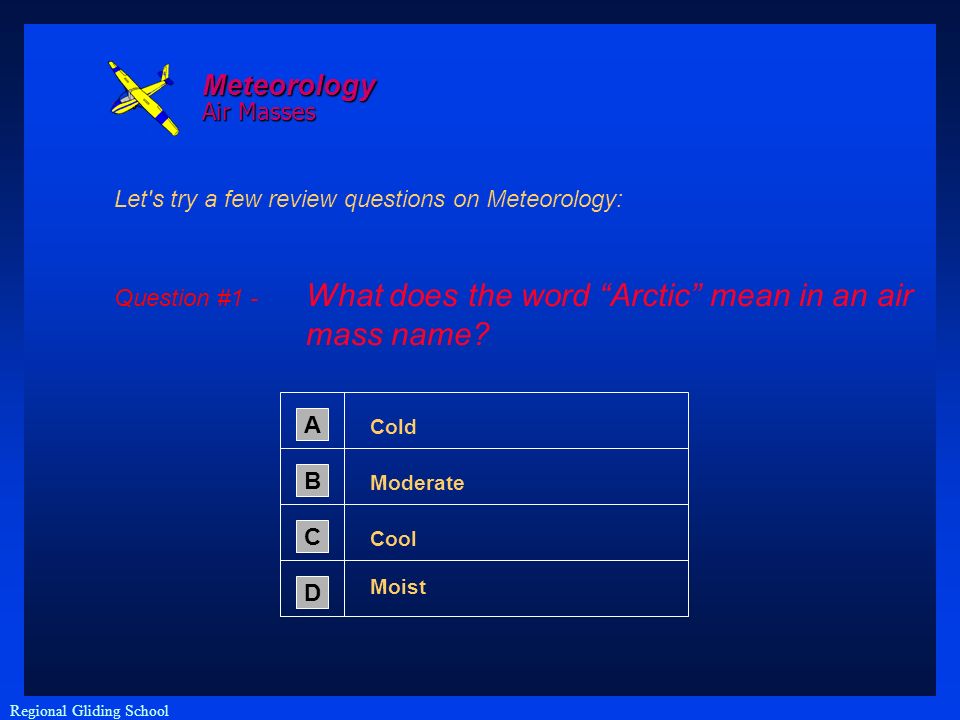 Meteorology
Air Masses

Let's try a few review questions on Meteorology:

Question #1 - What does the word “Arctic” mean in an air mass name?

| A | Cold |
|---|---|
| B | Moderate |
| C | Cool |
| D | Moist |

Regional Gliding School